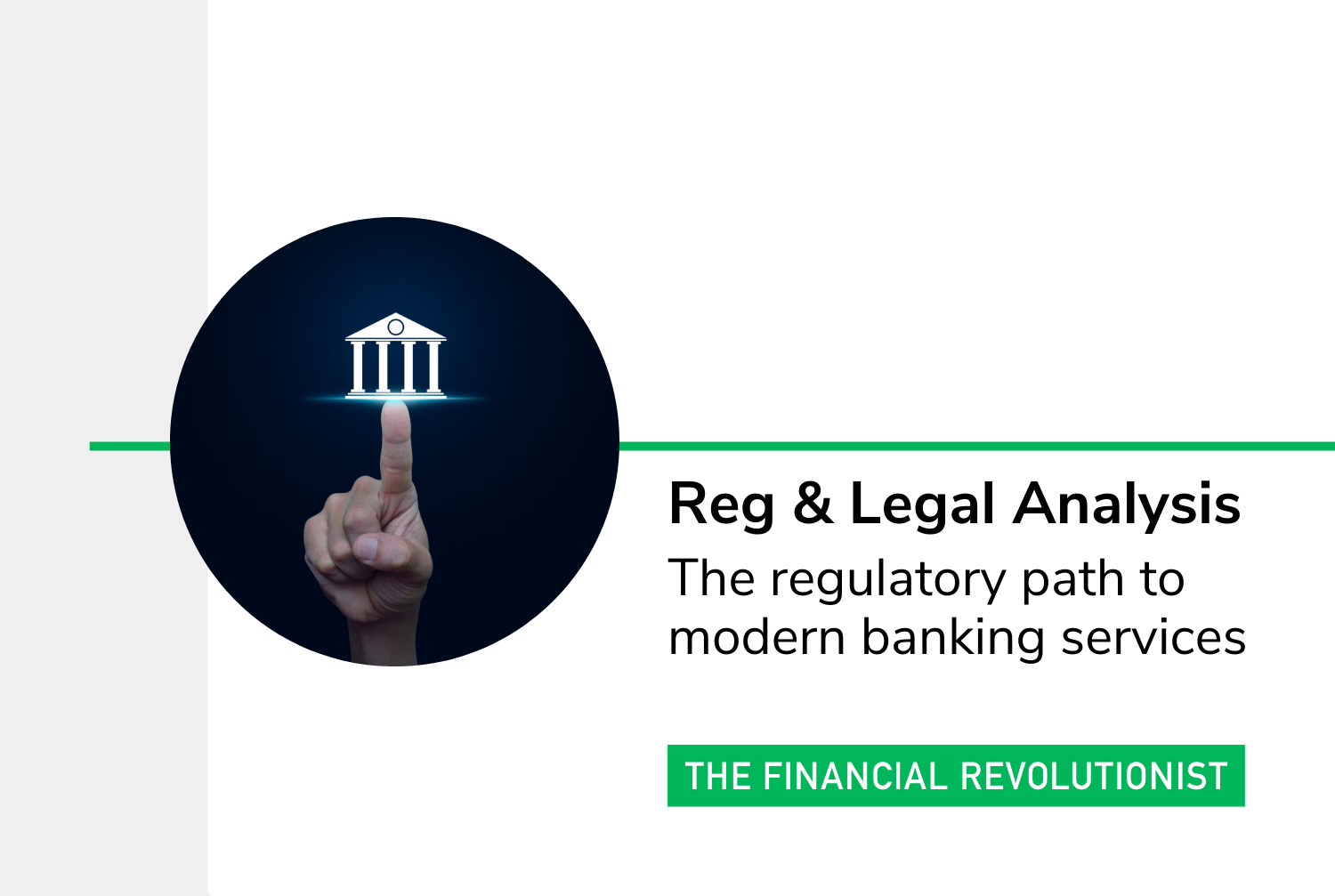 Reg & Legal Analysis

The regulatory path to modern banking services

THE FINANCIAL REVOLUTIONIST